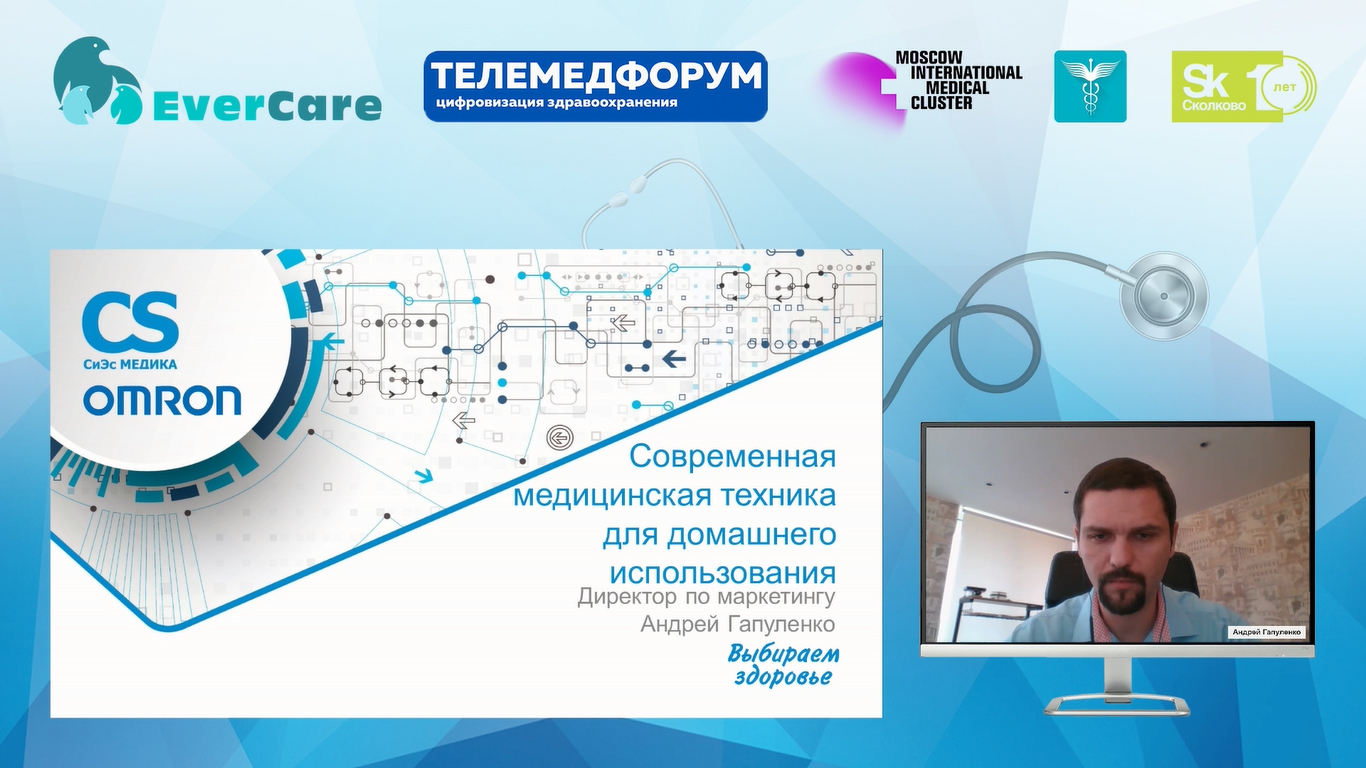 EverCare

ТЕЛЕМЕДФОРУМ
цифровизация здравоохранения

MOSCOW INTERNATIONAL MEDICAL CLUSTER

Sk Сколково 10 лет

CS
СиЭс МЕДИКА
OMRON

Современная медицинская техника для домашнего использования

Директор по маркетингу
Андрей Гапуленко

Выбираем здоровье

Андрей Гапуленко